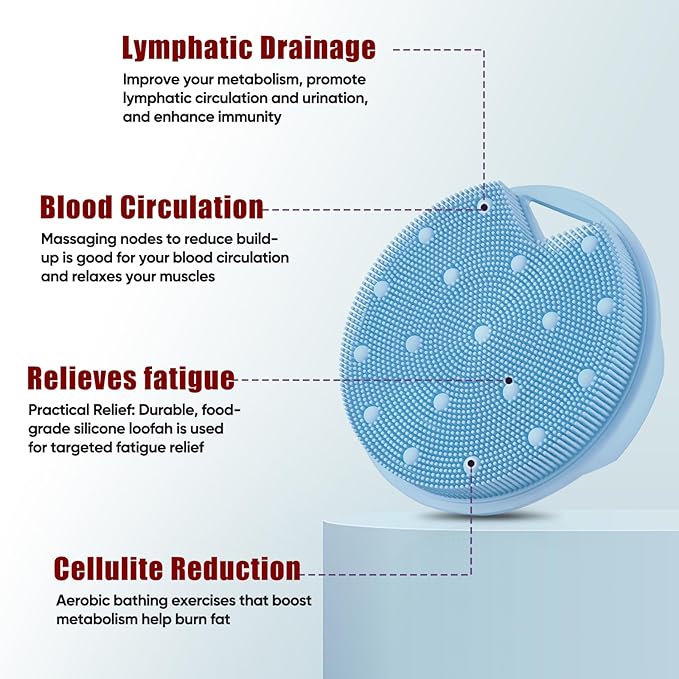 Lymphatic Drainage

Improve your metabolism, promote lymphatic circulation and urination, and enhance immunity

Blood Circulation

Massaging nodes to reduce build-up is good for your blood circulation and relaxes your muscles

Relieves fatigue

Practical Relief: Durable, food-grade silicone loofah is used for targeted fatigue relief

Cellulite Reduction

Aerobic bathing exercises that boost metabolism help burn fat